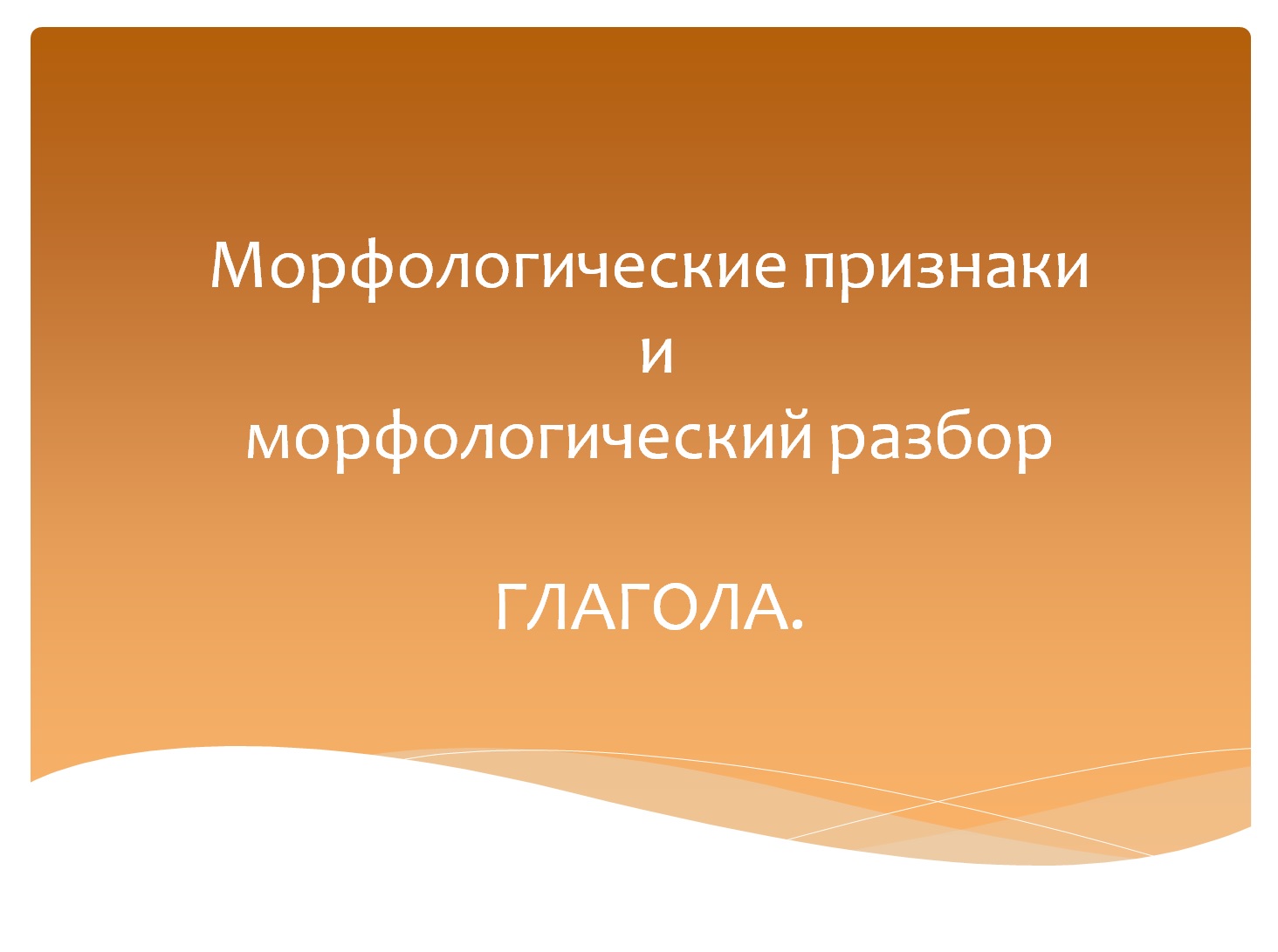 Морфологические признаки
и
морфологический разбор

ГЛАГОЛА.